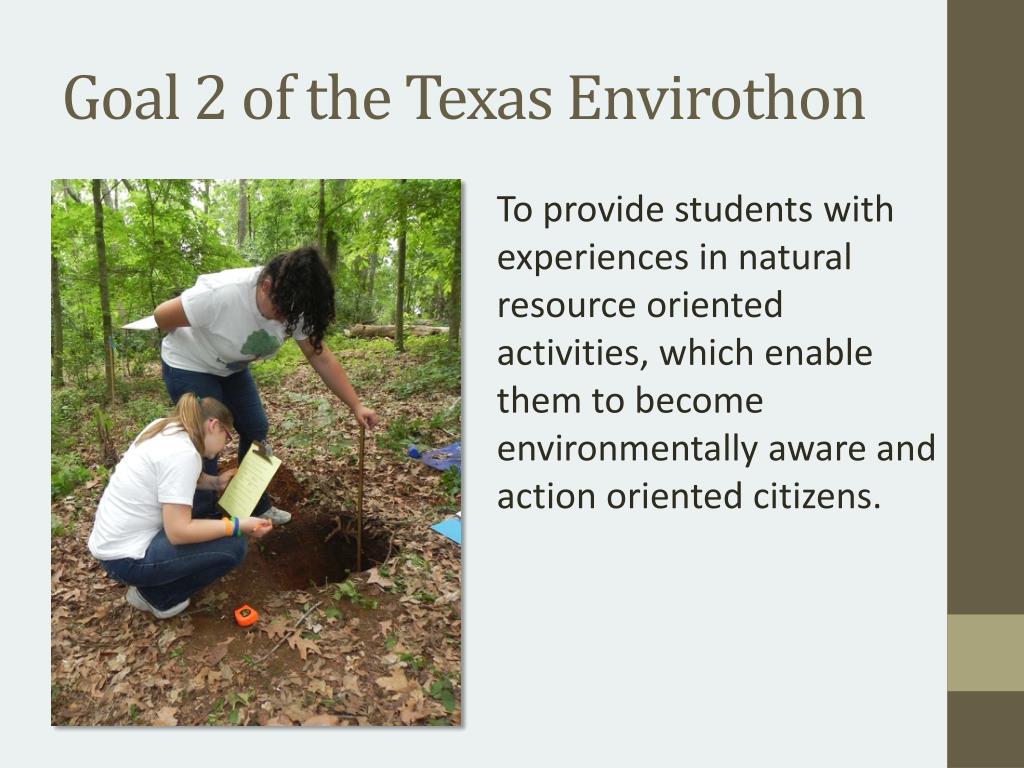 Goal 2 of the Texas Envirothon

To provide students with experiences in natural resource oriented activities, which enable them to become environmentally aware and action oriented citizens.